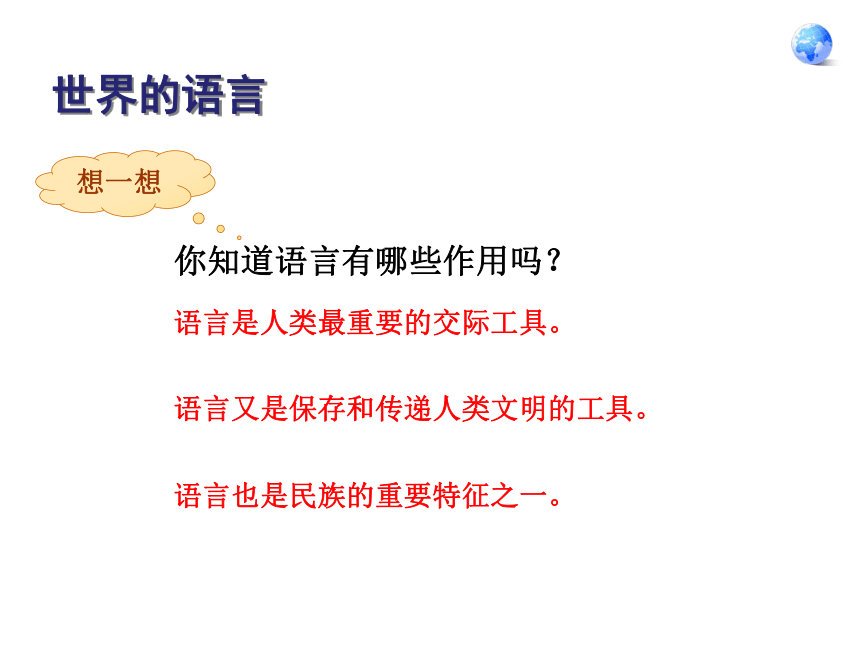 世界的语言

想一想

你知道语言有哪些作用吗？

语言是人类最重要的交际工具。

语言又是保存和传递人类文明的工具。

语言也是民族的重要特征之一。